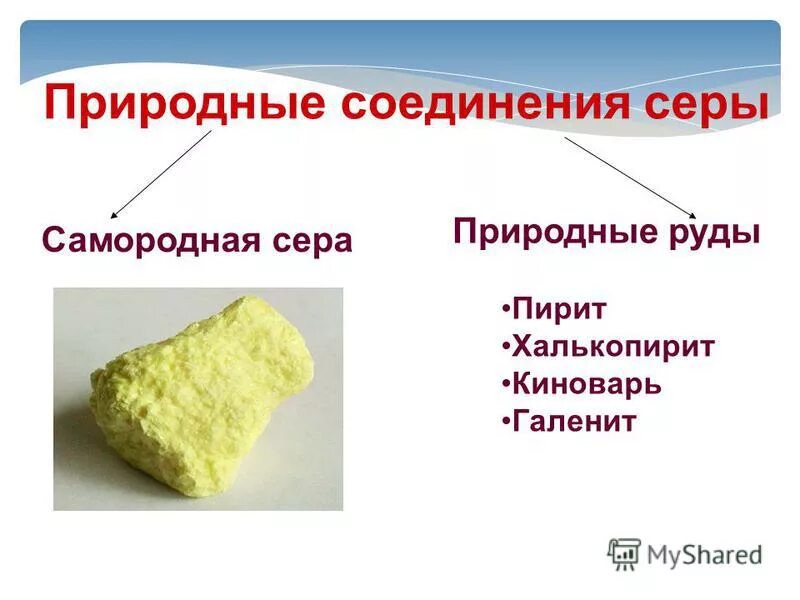 Природные соединения серы

Самородная сера

Природные руды

•Пирит
•Халькопирит
•Киноварь
•Галенит

MyShared